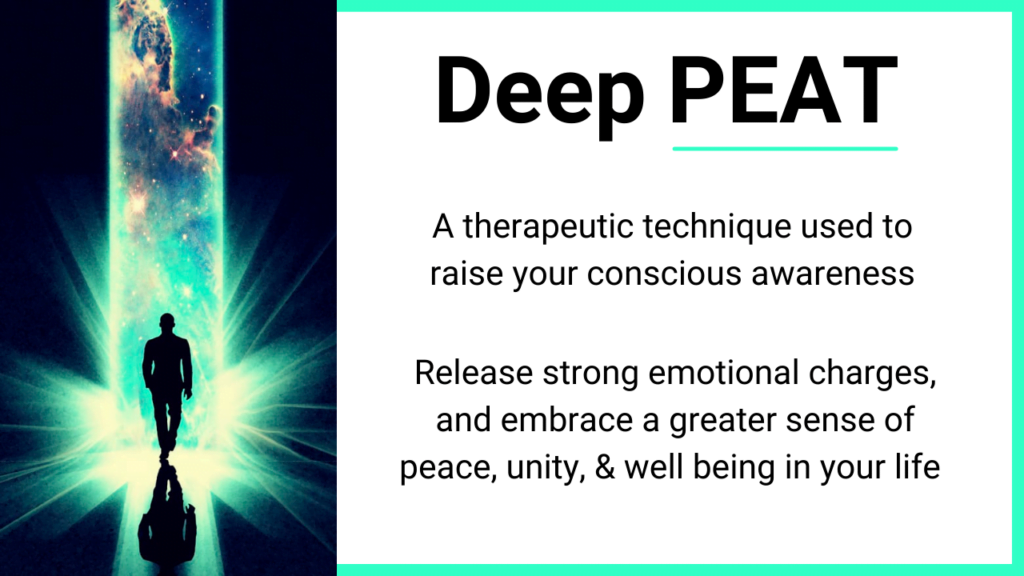 Deep PEAT

A therapeutic technique used to raise your conscious awareness

Release strong emotional charges, and embrace a greater sense of peace, unity, & well being in your life